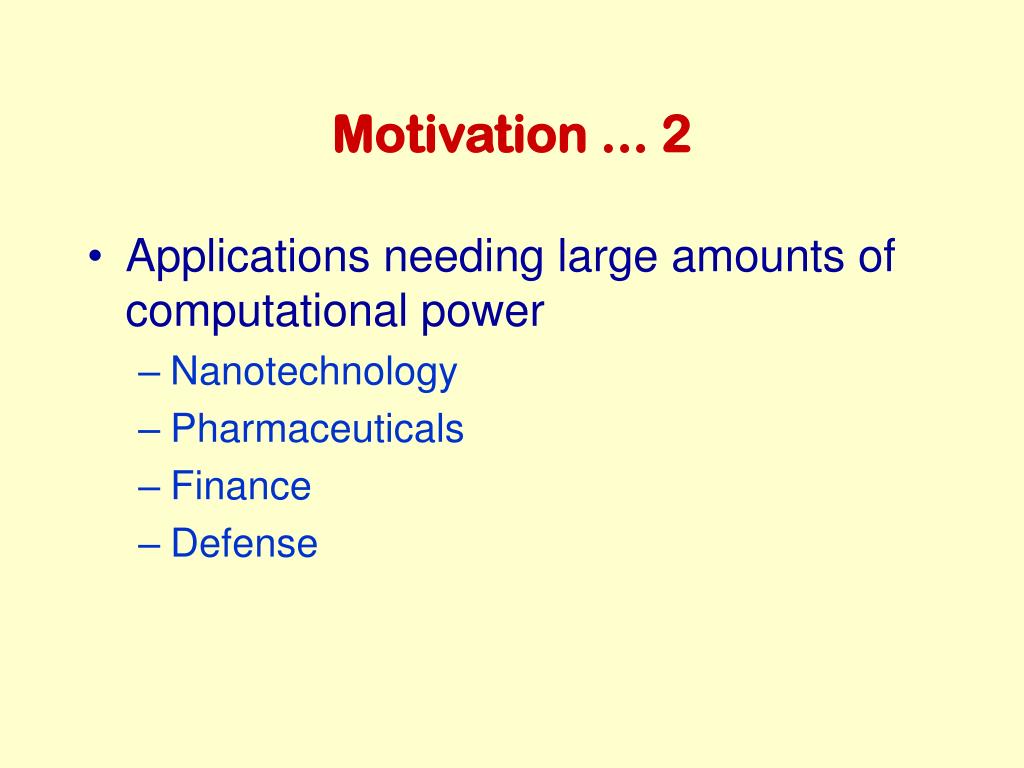 Motivation … 2

• Applications needing large amounts of computational power
– Nanotechnology
– Pharmaceuticals
– Finance
– Defense